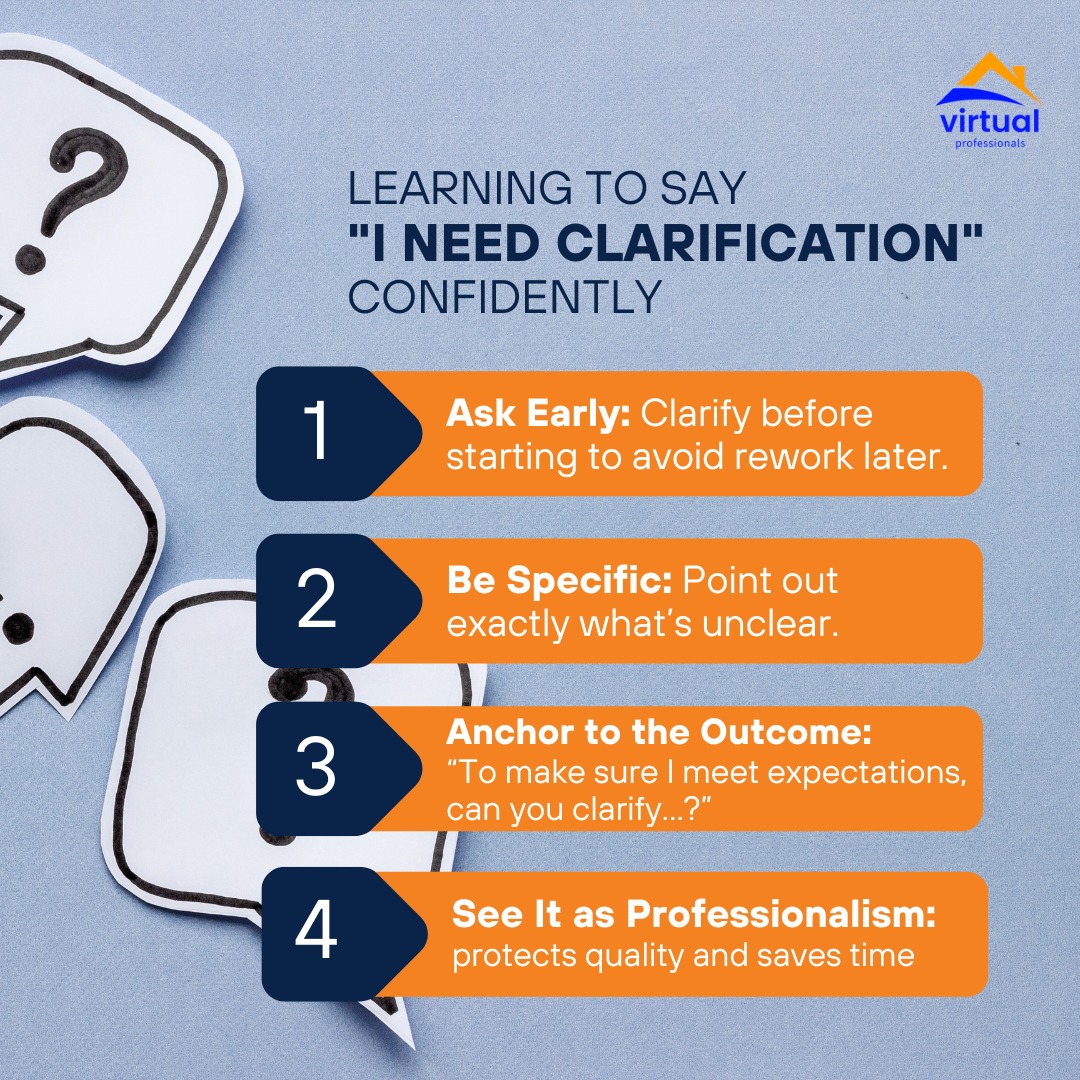 virtual
professionals

LEARNING TO SAY
"I NEED CLARIFICATION"
CONFIDENTLY

1
Ask Early: Clarify before starting to avoid rework later.

2
Be Specific: Point out exactly what's unclear.

3
Anchor to the Outcome:
"To make sure I meet expectations, can you clarify...?"

4
See It as Professionalism:
protects quality and saves time